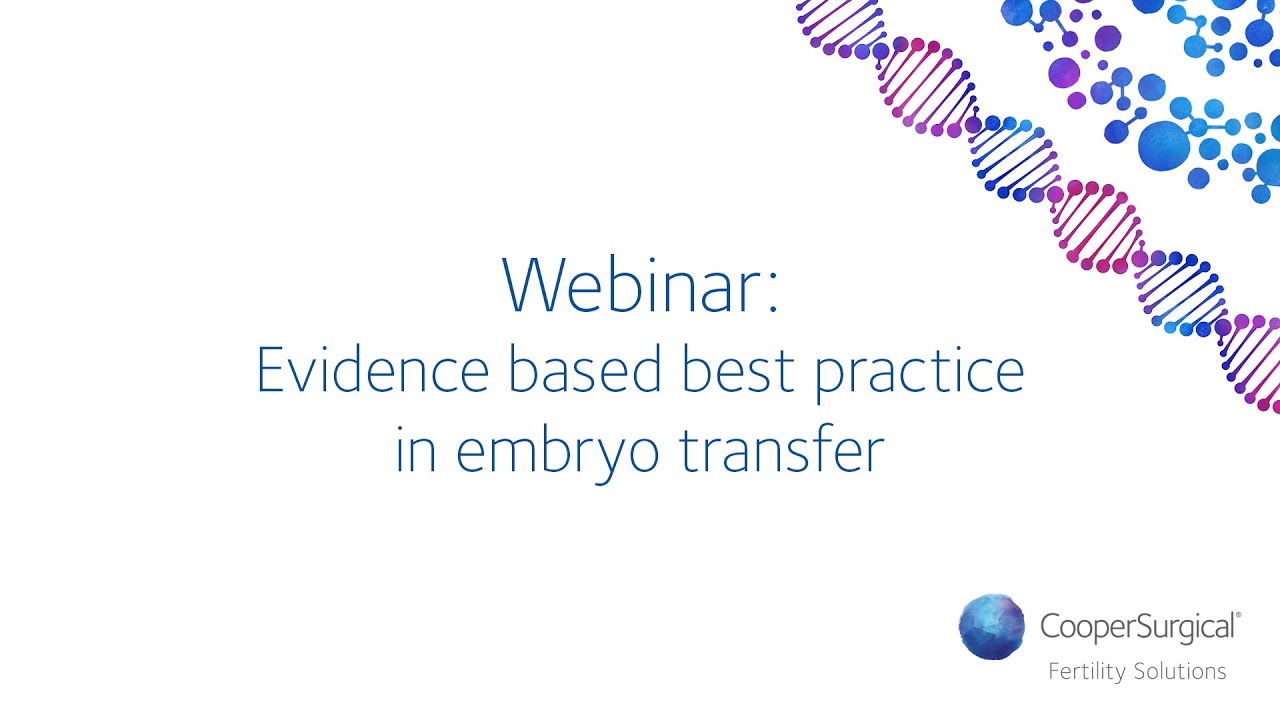 Webinar:
Evidence based best practice in embryo transfer

CooperSurgical®
Fertility Solutions